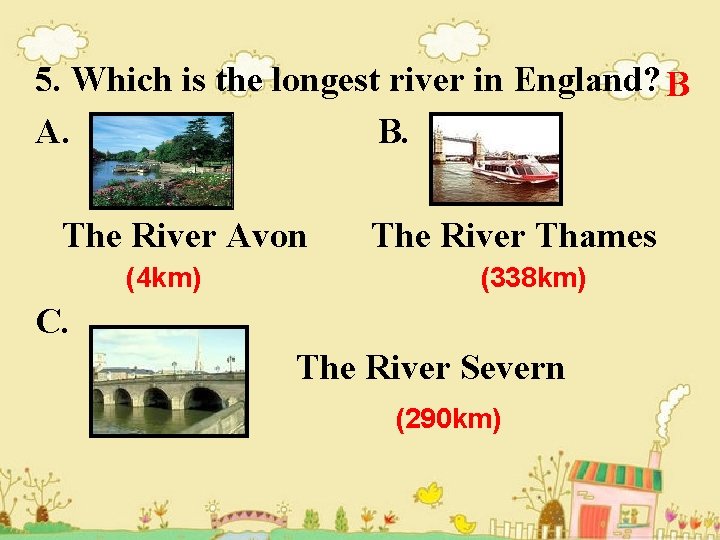 5. Which is the longest river in England? B

A. The River Avon (4km)

B. The River Thames (338km)

C. The River Severn (290km)